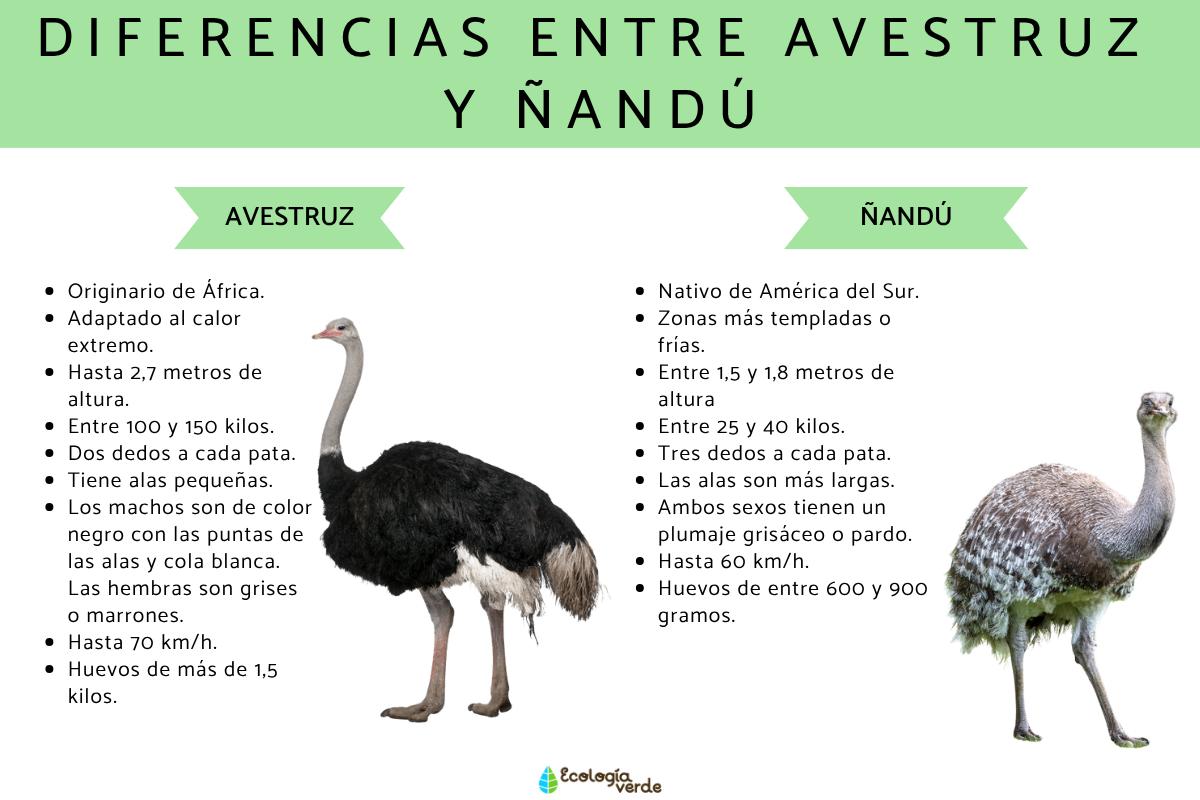 DIFERENCIAS ENTRE AVESTRUZ Y ÑANDÚ

AVESTRUZ

- Originario de África.
- Adaptado al calor extremo.
- Hasta 2,7 metros de altura.
- Entre 100 y 150 kilos.
- Dos dedos a cada pata.
- Tiene alas pequeñas.
- Los machos son de color negro con las puntas de las alas y cola blanca. Las hembras son grises o marrones.
- Hasta 70 km/h.
- Huevos de más de 1,5 kilos.

ÑANDÚ

- Nativo de América del Sur.
- Zonas más templadas o frías.
- Entre 1,5 y 1,8 metros de altura
- Entre 25 y 40 kilos.
- Tres dedos a cada pata.
- Las alas son más largas.
- Ambos sexos tienen un plumaje grisáceo o pardo.
- Hasta 60 km/h.
- Huevos de entre 600 y 900 gramos.

Ecología verde